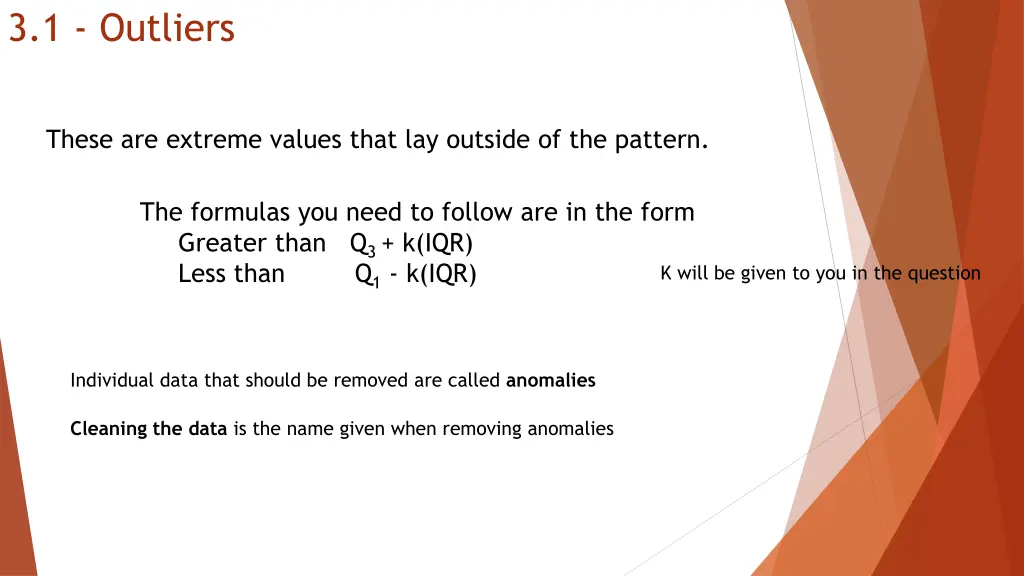 3.1 - Outliers

These are extreme values that lay outside of the pattern.

The formulas you need to follow are in the form
Greater than $Q_3 + k(IQR)$
Less than $Q_1 - k(IQR)$

K will be given to you in the question

Individual data that should be removed are called **anomalies**

**Cleaning the data** is the name given when removing anomalies